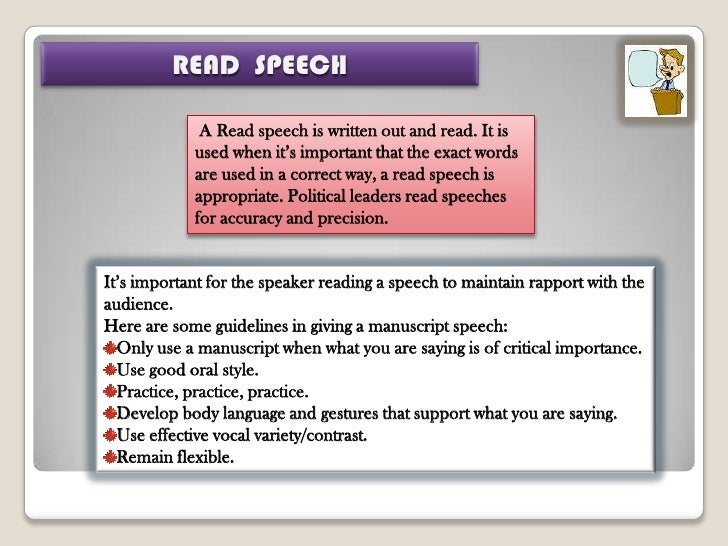 READ SPEECH

A Read speech is written out and read. It is used when it's important that the exact words are used in a correct way, a read speech is appropriate. Political leaders read speeches for accuracy and precision.

It's important for the speaker reading a speech to maintain rapport with the audience.
Here are some guidelines in giving a manuscript speech:
Only use a manuscript when what you are saying is of critical importance.
Use good oral style.
Practice, practice, practice.
Develop body language and gestures that support what you are saying.
Use effective vocal variety/contrast.
Remain flexible.